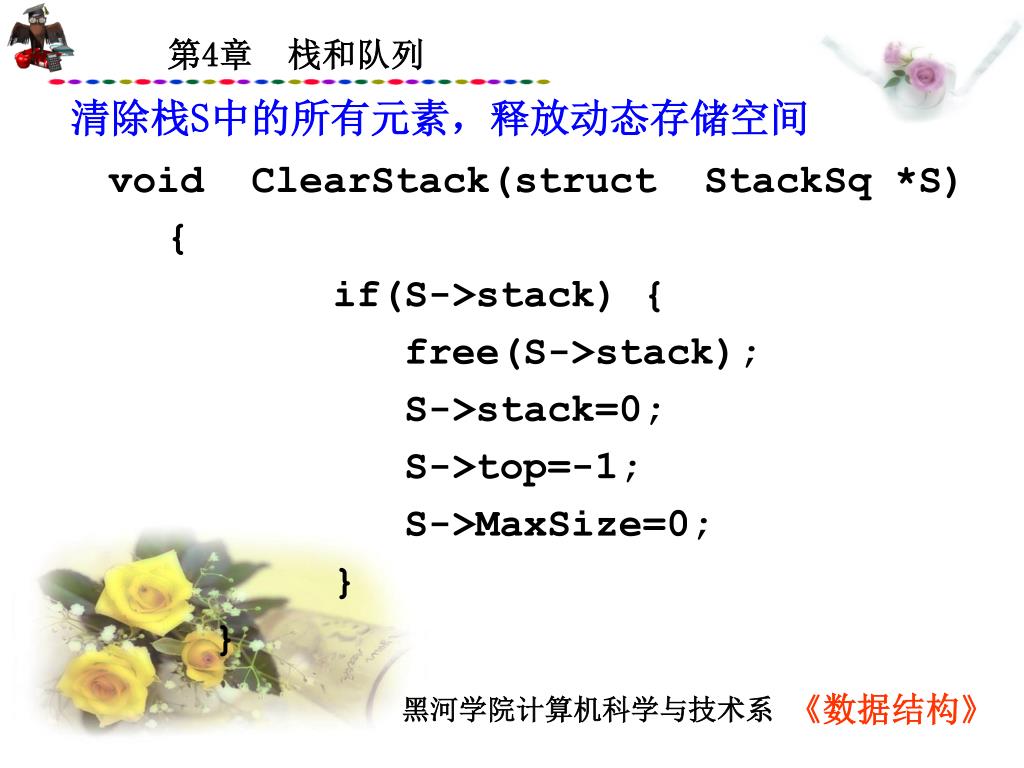 第4章 栈和队列

清除栈S中的所有元素，释放动态存储空间

void ClearStack(struct StackSq *S)
{
if(S->stack) {
free(S->stack);
S->stack=0;
S->top=-1;
S->MaxSize=0;
}
}

黑河学院计算机科学与技术系 《数据结构》